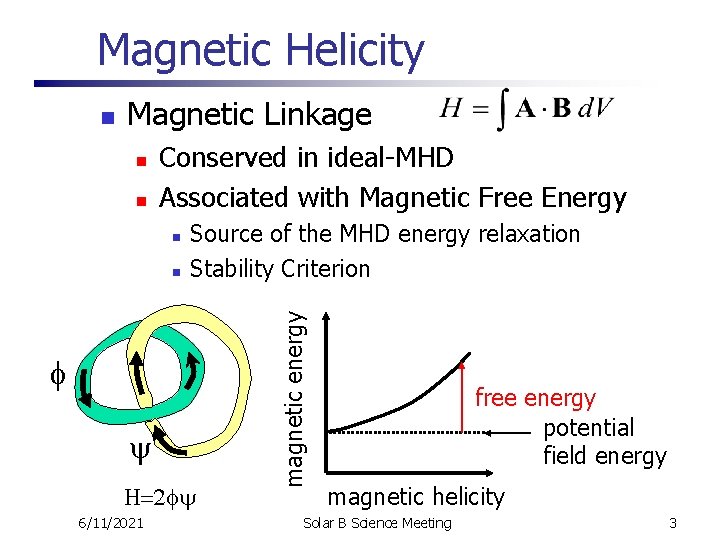 Magnetic Helicity

Magnetic Linkage $H = \int \mathbf{A} \cdot \mathbf{B} \, dV$

Conserved in ideal-MHD

Associated with Magnetic Free Energy

Source of the MHD energy relaxation

Stability Criterion

$\phi$

$\psi$

$H=2\phi\psi$

magnetic energy

free energy

potential field energy

magnetic helicity

6/11/2021

Solar B Science Meeting

3